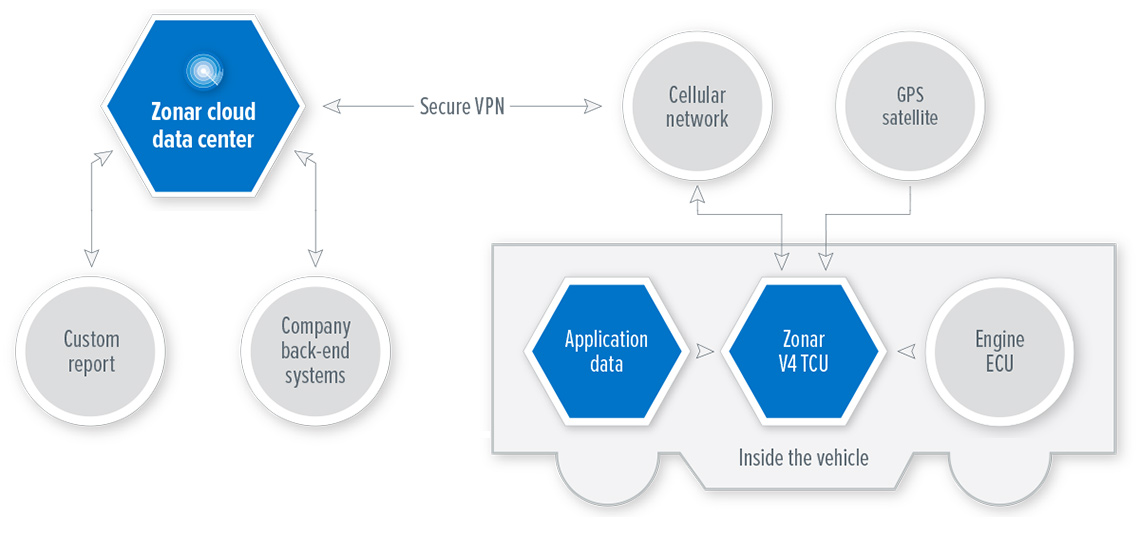 Zonar cloud data center

Secure VPN

Cellular network

GPS satellite

Custom report

Company back-end systems

Application data

Zonar V4 TCU

Engine ECU

Inside the vehicle